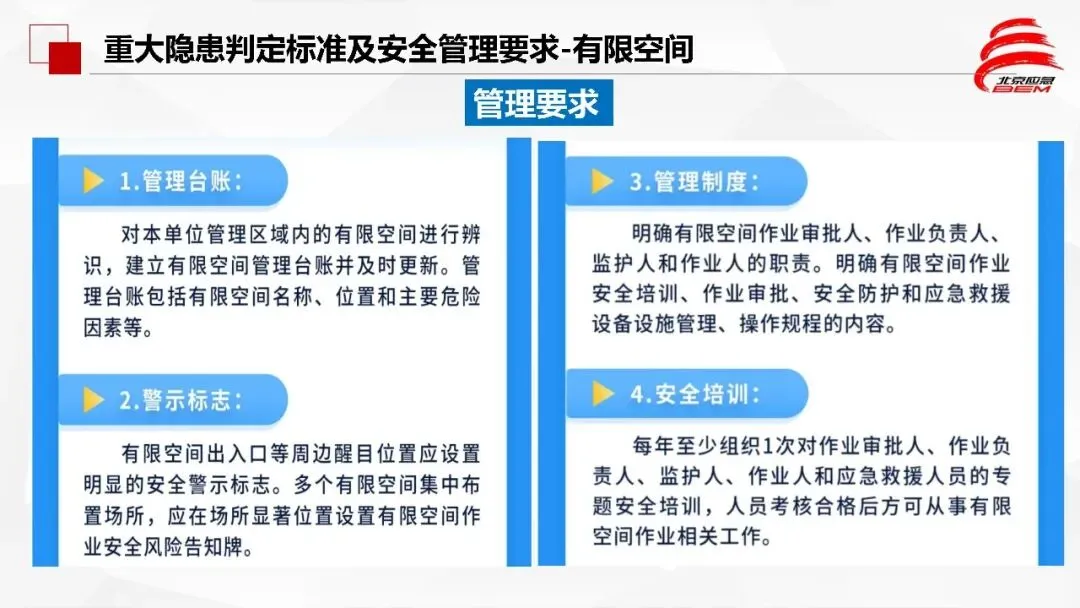 重大隐患判定标准及安全管理要求-有限空间

北京应急
BEM

管理要求

1.管理台账:

对本单位管理区域内的有限空间进行辨识，建立有限空间管理台账并及时更新。管理台账包括有限空间名称、位置和主要危险因素等。

2.警示标志:

有限空间出入口等周边醒目位置应设置明显的安全警示标志。多个有限空间集中布置场所，应在场所显著位置设置有限空间作业安全风险告知牌。

3.管理制度:

明确有限空间作业审批人、作业负责人、监护人和作业人的职责。明确有限空间作业安全培训、作业审批、安全防护和应急救援设备设施管理、操作规程的内容。

4.安全培训:

每年至少组织1次对作业审批人、作业负责人、监护人、作业人和应急救援人员的专题安全培训，人员考核合格后方可从事有限空间作业相关工作。